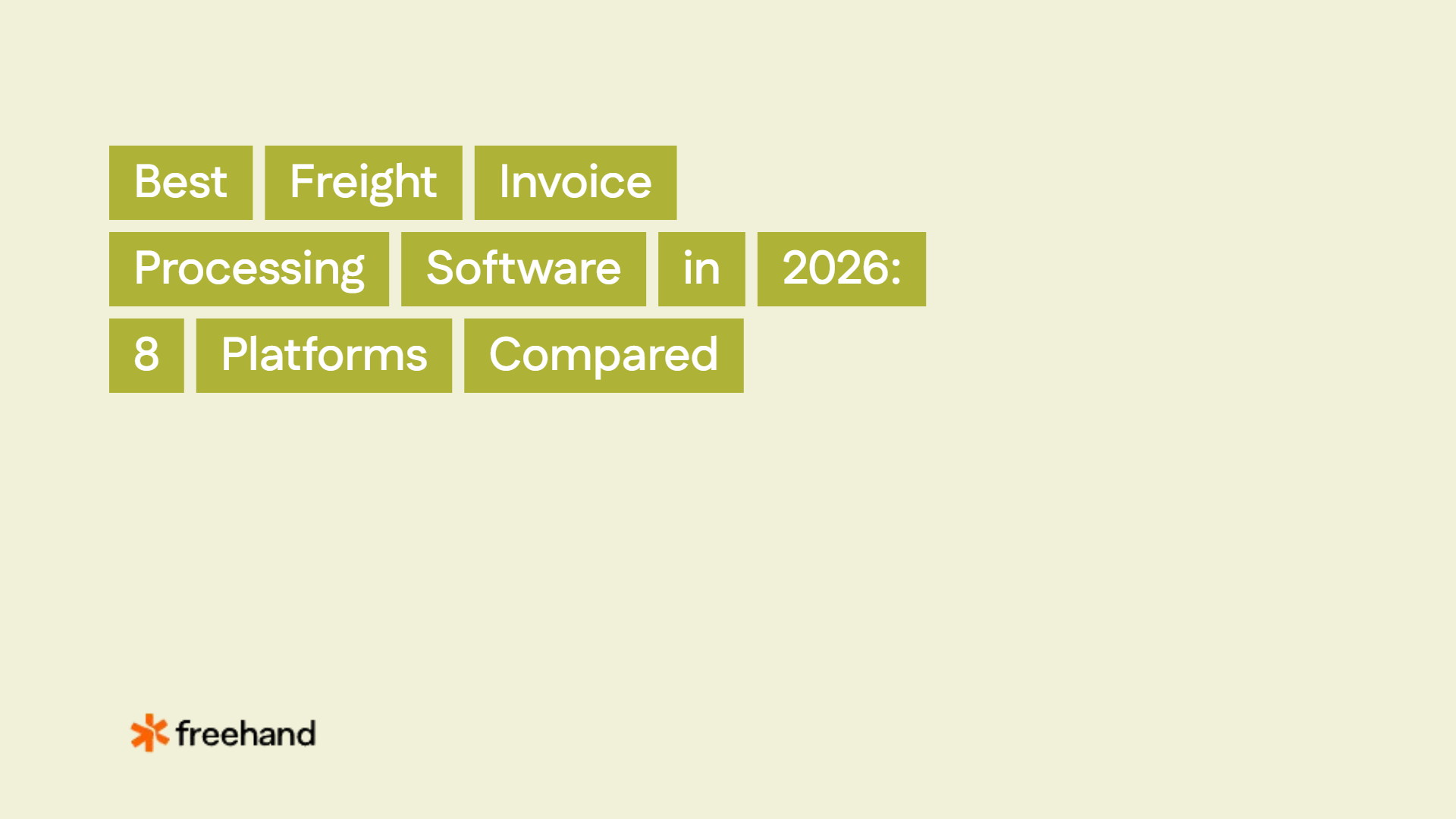 Best Freight Invoice Processing Software in 2026: 8 Platforms Compared

freehand